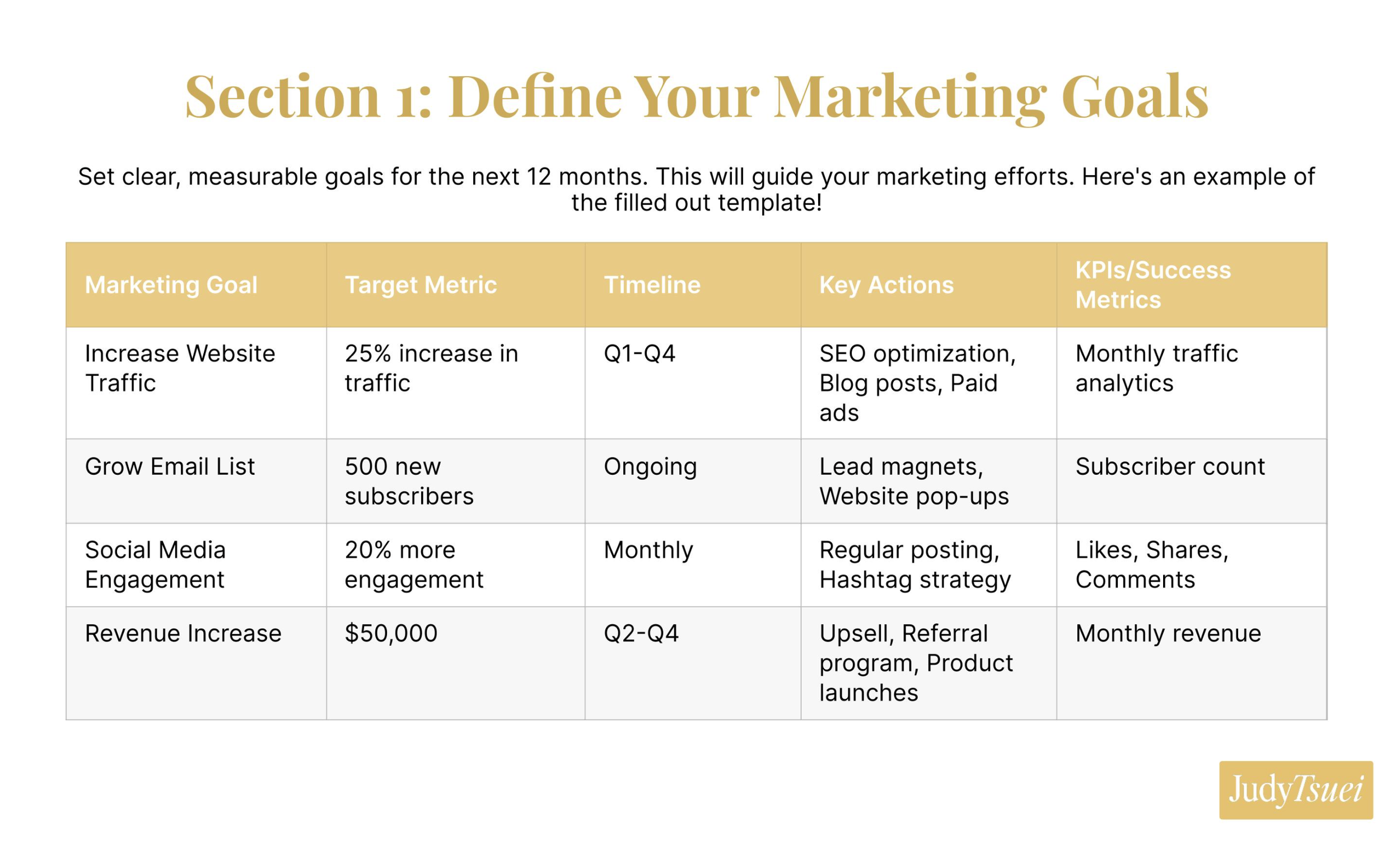 Section 1: Define Your Marketing Goals

Set clear, measurable goals for the next 12 months. This will guide your marketing efforts. Here's an example of the filled out template!

| Marketing Goal | Target Metric | Timeline | Key Actions | KPIs/Success Metrics |
|---|---|---|---|---|
| Increase Website Traffic | 25% increase in traffic | Q1-Q4 | SEO optimization, Blog posts, Paid ads | Monthly traffic analytics |
| Grow Email List | 500 new subscribers | Ongoing | Lead magnets, Website pop-ups | Subscriber count |
| Social Media Engagement | 20% more engagement | Monthly | Regular posting, Hashtag strategy | Likes, Shares, Comments |
| Revenue Increase | \$50,000 | Q2-Q4 | Upsell, Referral program, Product launches | Monthly revenue |

JudyTsuei